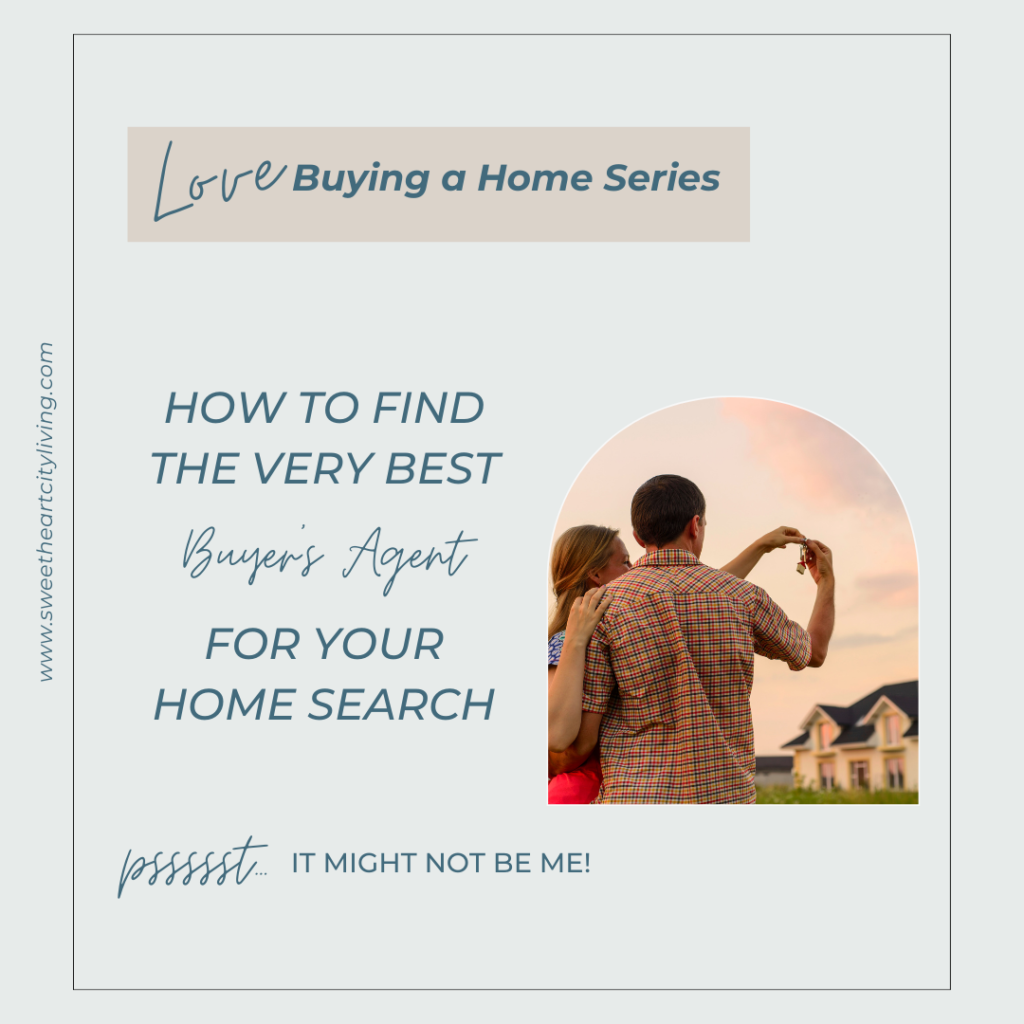 Love Buying a Home Series

www.sweetheartcityliving.com

HOW TO FIND THE VERY BEST

Buyer's Agent

FOR YOUR HOME SEARCH

pssssst... IT MIGHT NOT BE ME!